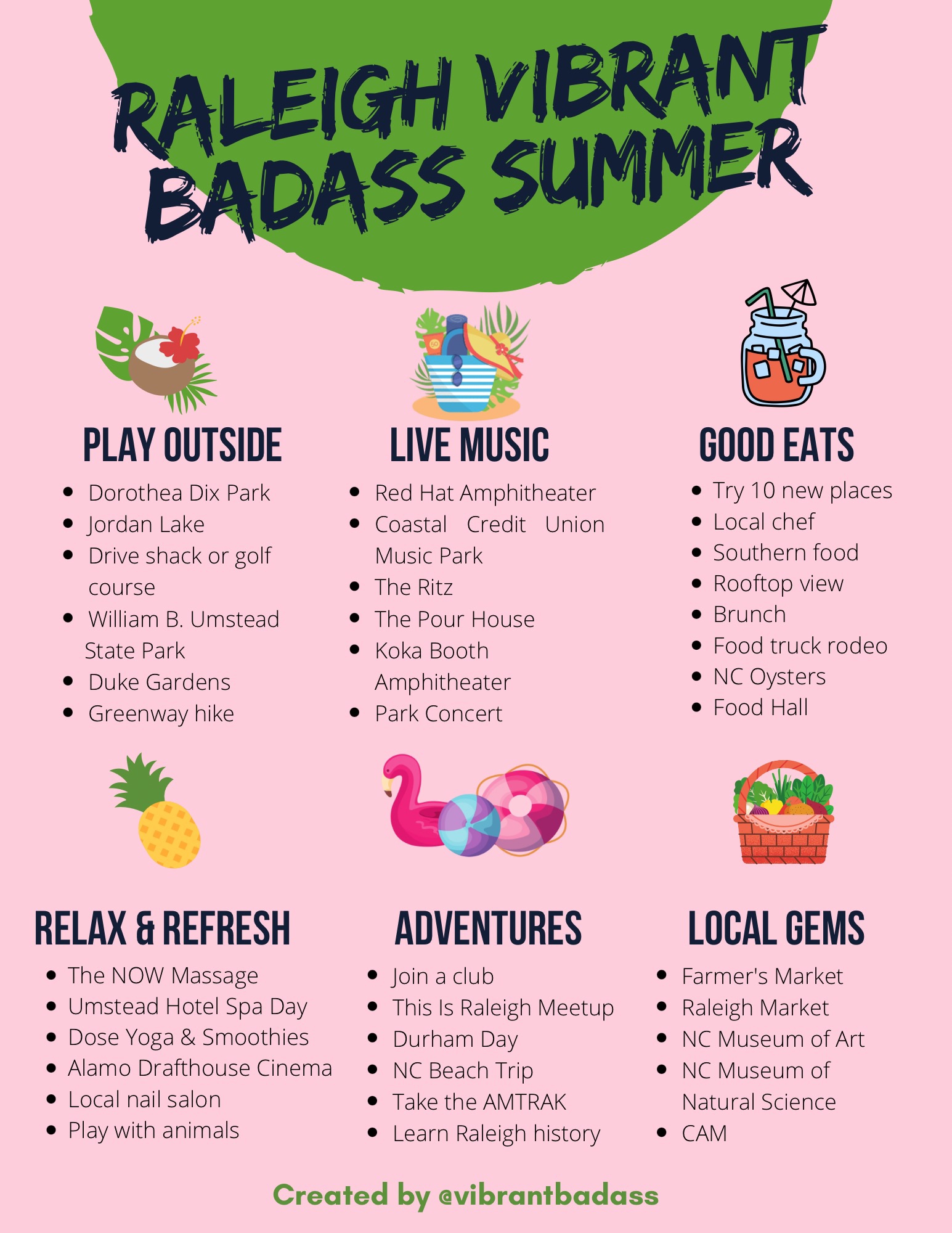 RALEIGH VIBRANT BADASS SUMMER

PLAY OUTSIDE

- Dorothea Dix Park
- Jordan Lake
- Drive shack or golf course
- William B. Umstead State Park
- Duke Gardens
- Greenway hike

LIVE MUSIC

- Red Hat Amphitheater
- Coastal Credit Union Music Park
- The Ritz
- The Pour House
- Koka Booth Amphitheater
- Park Concert

GOOD EATS

- Try 10 new places
- Local chef
- Southern food
- Rooftop view
- Brunch
- Food truck rodeo
- NC Oysters
- Food Hall

RELAX & REFRESH

- The NOW Massage
- Umstead Hotel Spa Day
- Dose Yoga & Smoothies
- Alamo Drafthouse Cinema
- Local nail salon
- Play with animals

ADVENTURES

- Join a club
- This Is Raleigh Meetup
- Durham Day
- NC Beach Trip
- Take the AMTRAK
- Learn Raleigh history

LOCAL GEMS

- Farmer's Market
- Raleigh Market
- NC Museum of Art
- NC Museum of Natural Science
- CAM

Created by @vibrantbadass